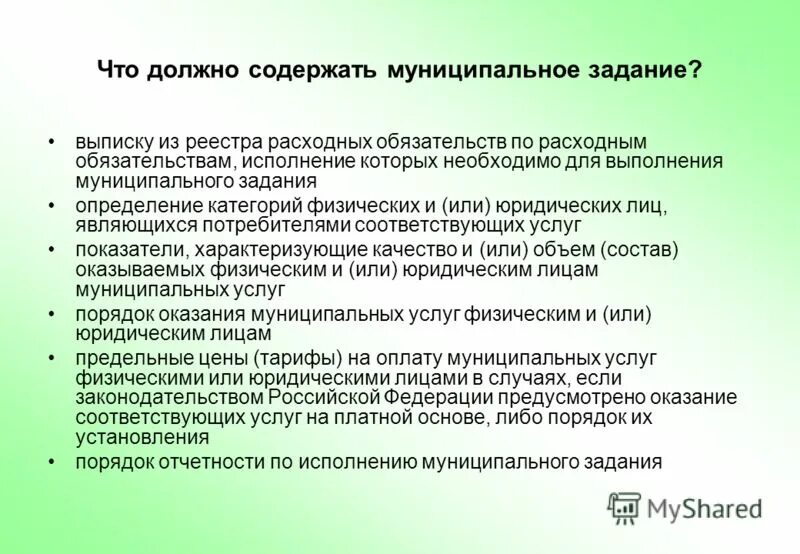 Что должно содержать муниципальное задание?

• выписку из реестра расходных обязательств по расходным обязательствам, исполнение которых необходимо для выполнения муниципального задания
• определение категорий физических и (или) юридических лиц, являющихся потребителями соответствующих услуг
• показатели, характеризующие качество и (или) объем (состав) оказываемых физическим и (или) юридическим лицам муниципальных услуг
• порядок оказания муниципальных услуг физическим и (или) юридическим лицам
• предельные цены (тарифы) на оплату муниципальных услуг физическими или юридическими лицами в случаях, если законодательством Российской Федерации предусмотрено оказание соответствующих услуг на платной основе, либо порядок их установления
• порядок отчетности по исполнению муниципального задания

MyShared